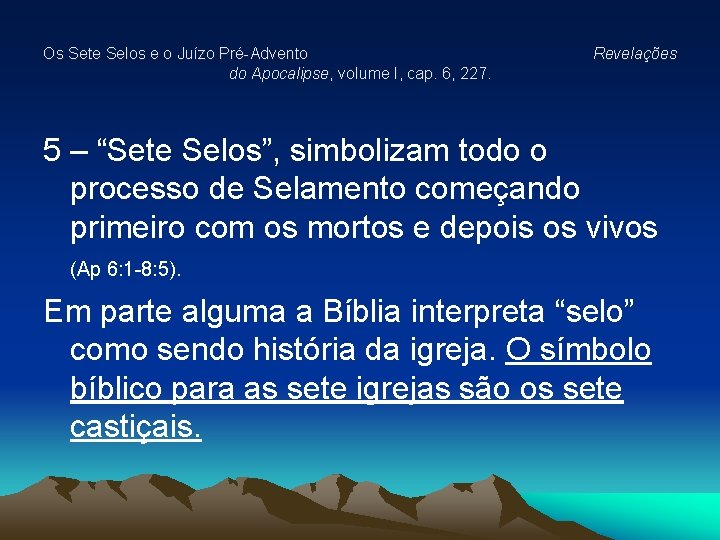 Os Sete Selos e o Juízo Pré-Advento Revelações do Apocalipse, volume I, cap. 6, 227.

5 – “Sete Selos”, simbolizam todo o processo de Selamento começando primeiro com os mortos e depois os vivos (Ap 6:1-8:5).

Em parte alguma a Bíblia interpreta “selo” como sendo história da igreja. O símbolo bíblico para as sete igrejas são os sete castiçais.